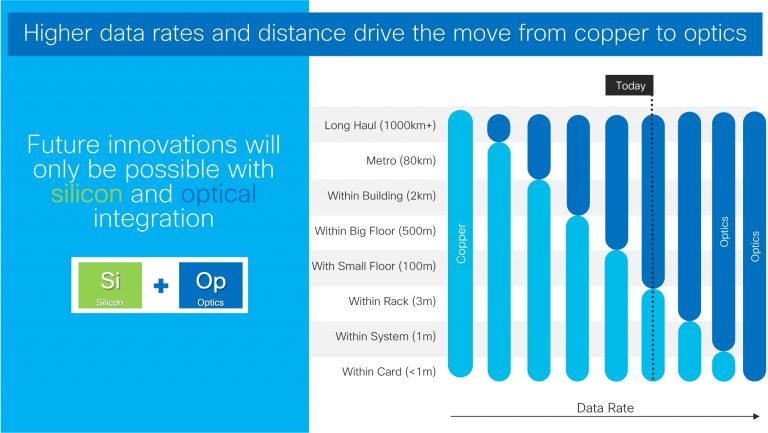 Higher data rates and distance drive the move from copper to optics

Future innovations will only be possible with silicon and optical integration

Si
Silicon
+
Op
Optics

Today

Long Haul (1000km+)
Metro (80km)
Within Building (2km)
Within Big Floor (500m)
With Small Floor (100m)
Within Rack (3m)
Within System (1m)
Within Card (<1m)

Copper
Optics
Optics

Data Rate